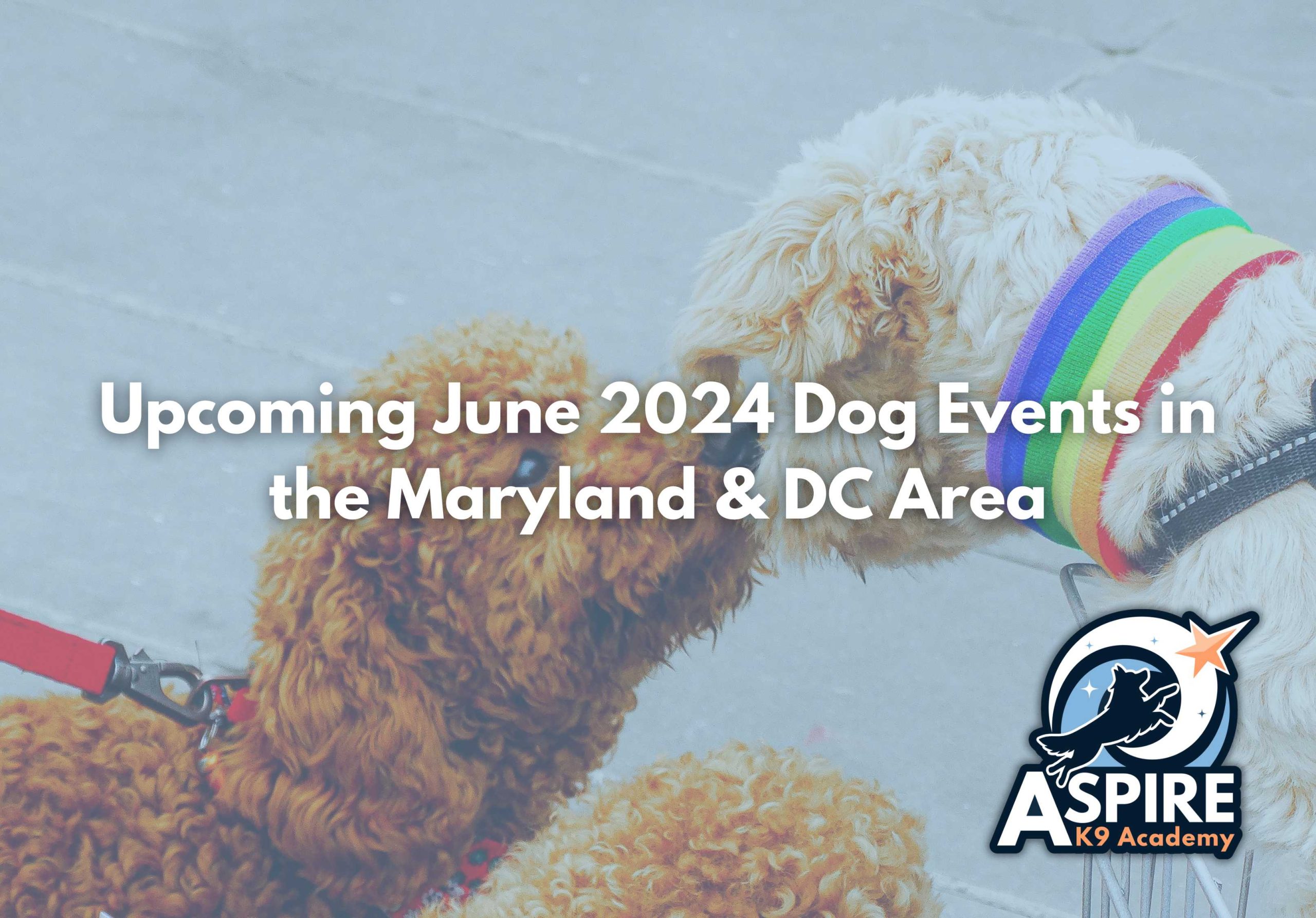 Upcoming June 2024 Dog Events in the Maryland & DC Area

ASPIRE
K9 Academy